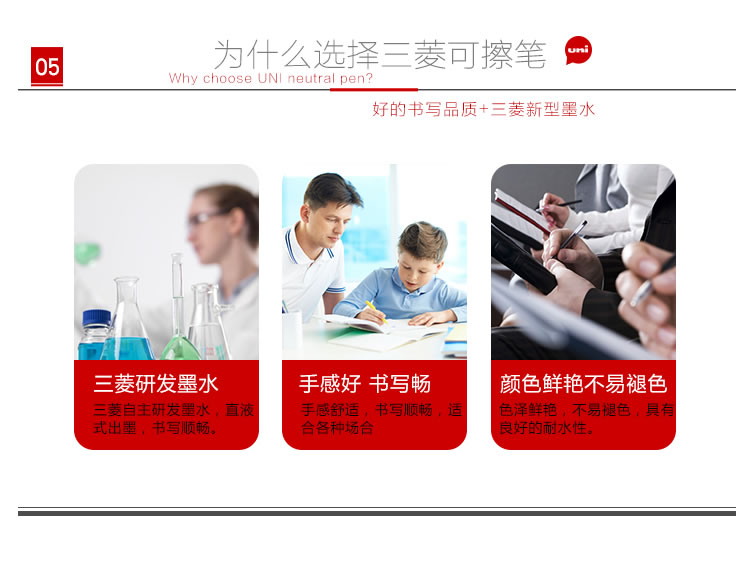 05

为什么选择三菱可擦笔

uni

Why choose UNI neutral pen?

好的书写品质+三菱新型墨水

三菱研发墨水

三菱自主研发墨水，直液式出墨，书写顺畅。

手感好 书写畅

手感舒适，书写顺畅，适合各种场合

颜色鲜艳不易褪色

色泽鲜艳，不易褪色，具有良好的耐水性。